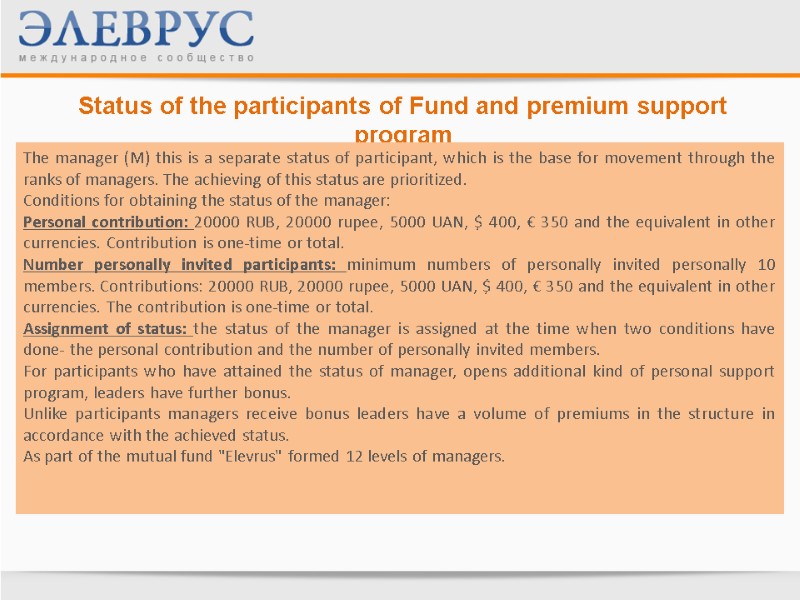 ЭЛЕВРУС
международное сообщество

Status of the participants of Fund and premium support program

The manager (M) this is a separate status of participant, which is the base for movement through the ranks of managers. The achieving of this status are prioritized.
Conditions for obtaining the status of the manager:
Personal contribution: 20000 RUB, 20000 rupee, 5000 UAN, $ 400, € 350 and the equivalent in other currencies. Contribution is one-time or total.
Number personally invited participants: minimum numbers of personally invited personally 10 members. Contributions: 20000 RUB, 20000 rupee, 5000 UAN, $ 400, € 350 and the equivalent in other currencies. The contribution is one-time or total.
Assignment of status: the status of the manager is assigned at the time when two conditions have done- the personal contribution and the number of personally invited members.
For participants who have attained the status of manager, opens additional kind of personal support program, leaders have further bonus.
Unlike participants managers receive bonus leaders have a volume of premiums in the structure in accordance with the achieved status.
As part of the mutual fund "Elevrus" formed 12 levels of managers.